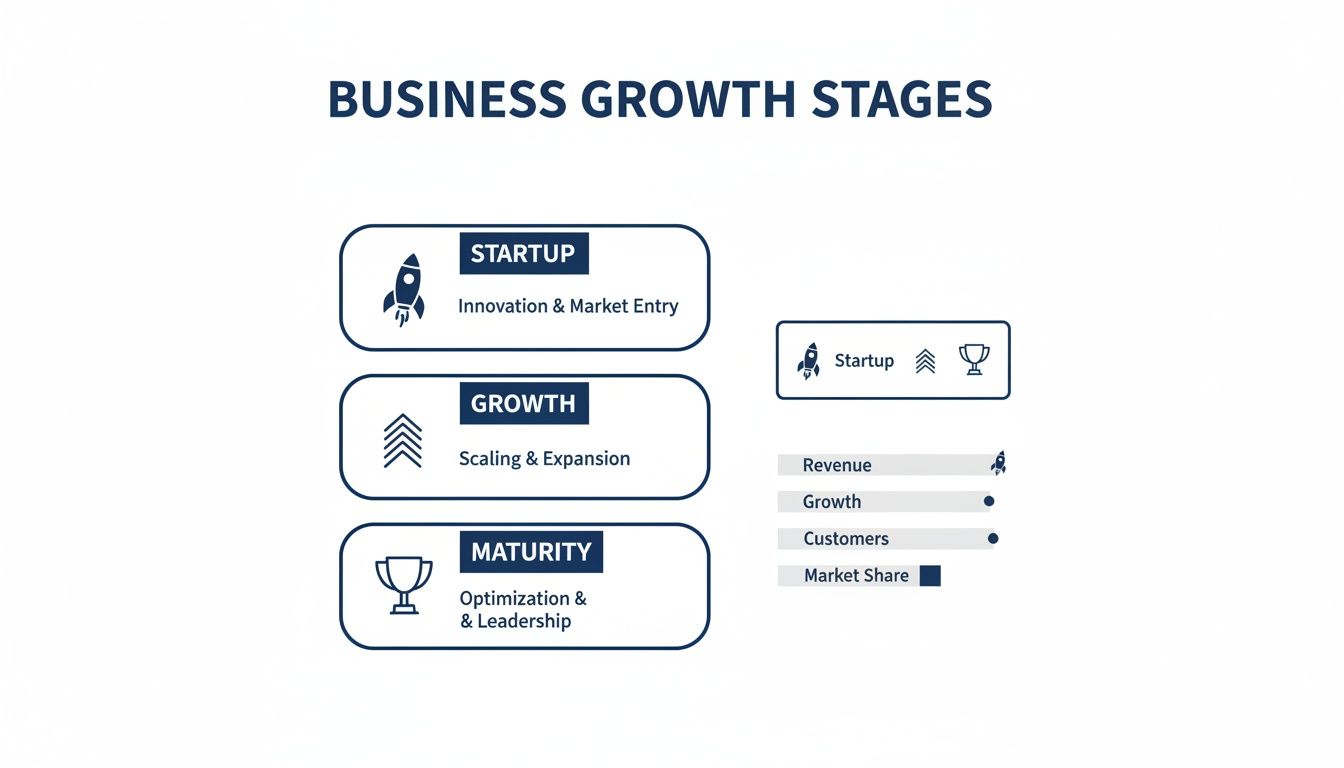 BUSINESS GROWTH STAGES

STARTUP
Innovation & Market Entry

GROWTH
Scaling & Expansion

MATURITY
Optimization & & Leadership

Startup

Revenue
Growth
Customers
Market Share